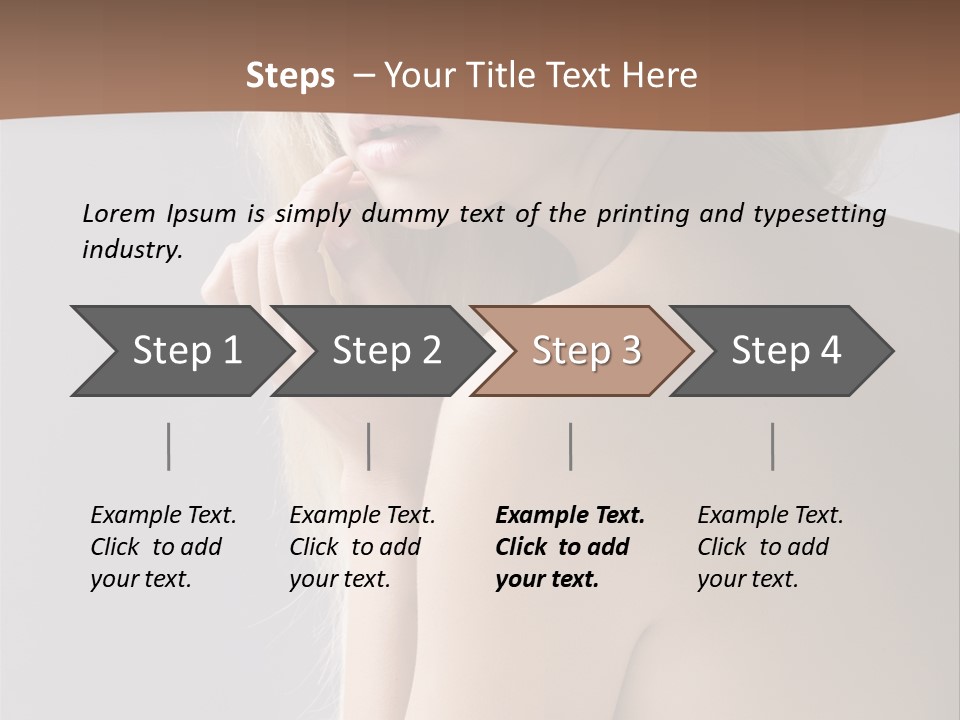 Steps – Your Title Text Here

Lorem Ipsum is simply dummy text of the printing and typesetting industry.

Step 1
Step 2
Step 3
Step 4

Example Text. Click to add your text.

Example Text. Click to add your text.

Example Text. Click to add your text.

Example Text. Click to add your text.